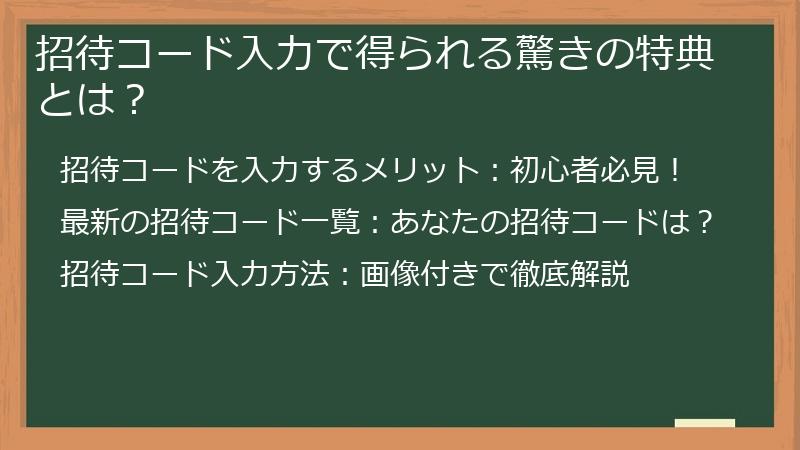 招待コード入力で得られる驚きの特典とは？

招待コードを入力するメリット：初心者必見！

最新の招待コード一覧：あなたの招待コードは？

招待コード入力方法：画像付きで徹底解説